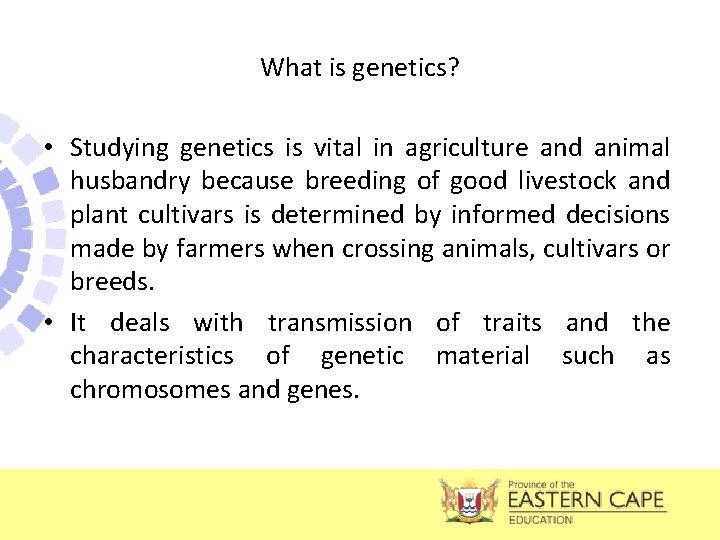 What is genetics?

• Studying genetics is vital in agriculture and animal husbandry because breeding of good livestock and plant cultivars is determined by informed decisions made by farmers when crossing animals, cultivars or breeds.

• It deals with transmission of traits and the characteristics of genetic material such as chromosomes and genes.

Province of the
EASTERN CAPE
EDUCATION